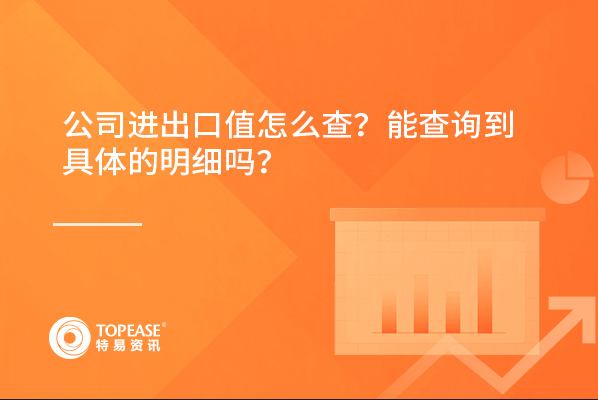 公司进出口值怎么查？能查询到具体的明细吗？

TOPEASE®
特易资讯